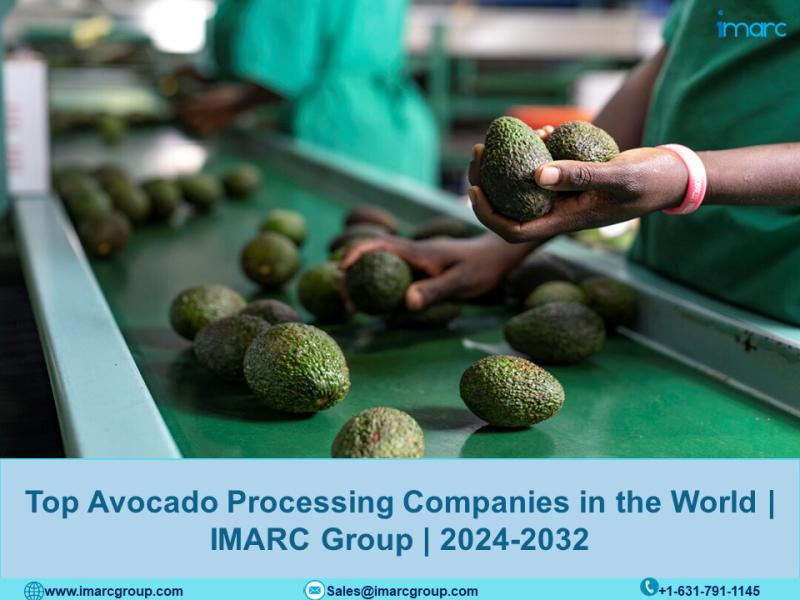 imarc

Top Avocado Processing Companies in the World | IMARC Group | 2024-2032

www.imarcgroup.com Sales@imarcgroup.com +1-631-791-1145